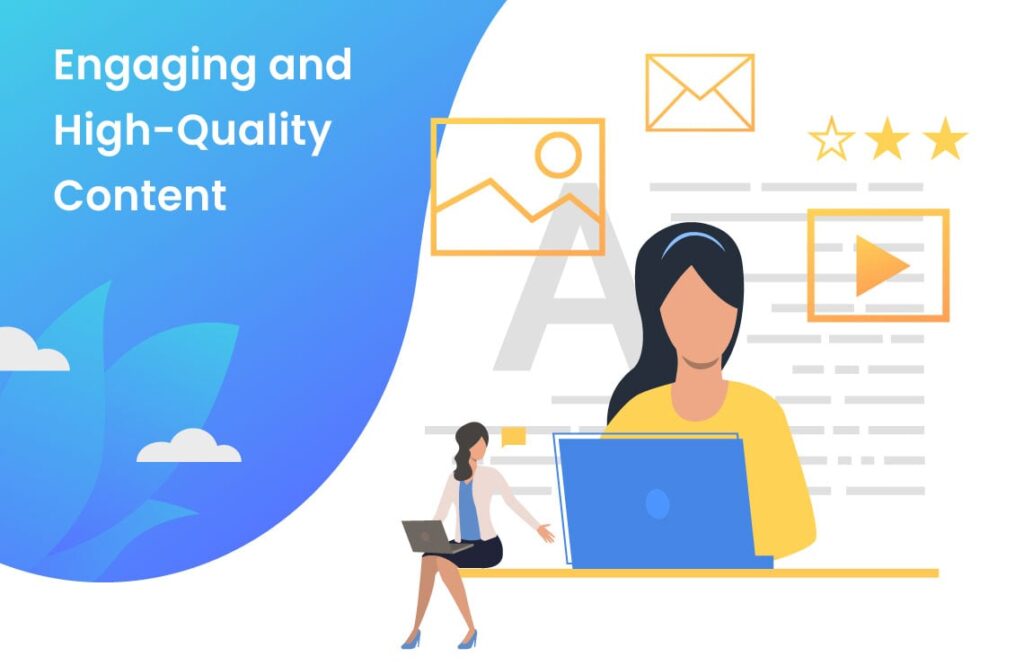 Engaging and High-Quality Content

A